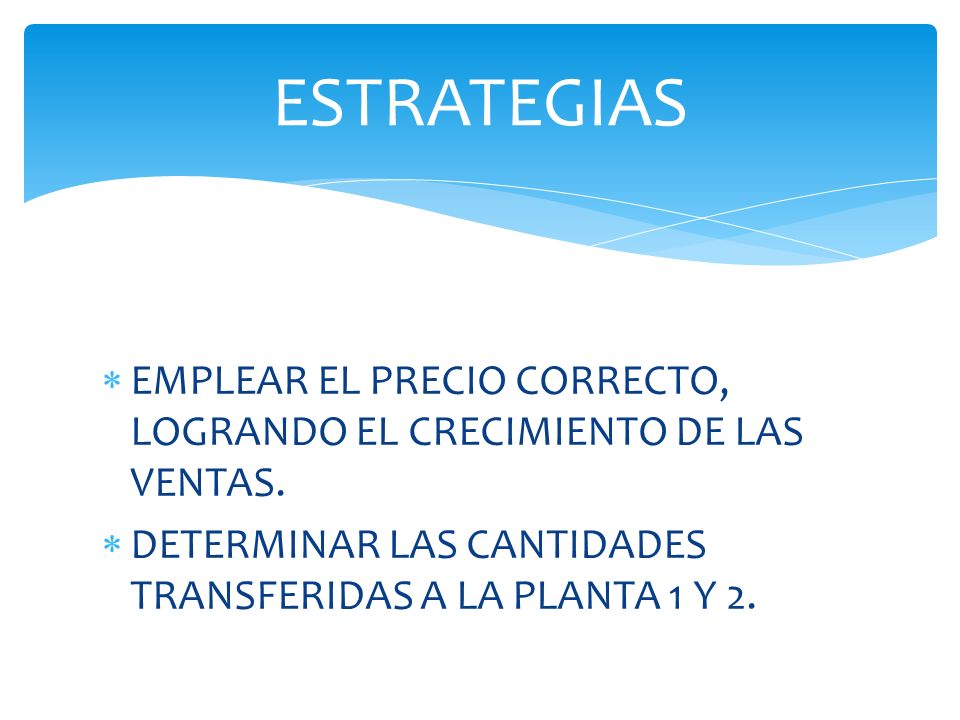 ESTRATEGIAS

* EMPLEAR EL PRECIO CORRECTO, LOGRANDO EL CRECIMIENTO DE LAS VENTAS.
* DETERMINAR LAS CANTIDADES TRANSFERIDAS A LA PLANTA 1 Y 2.